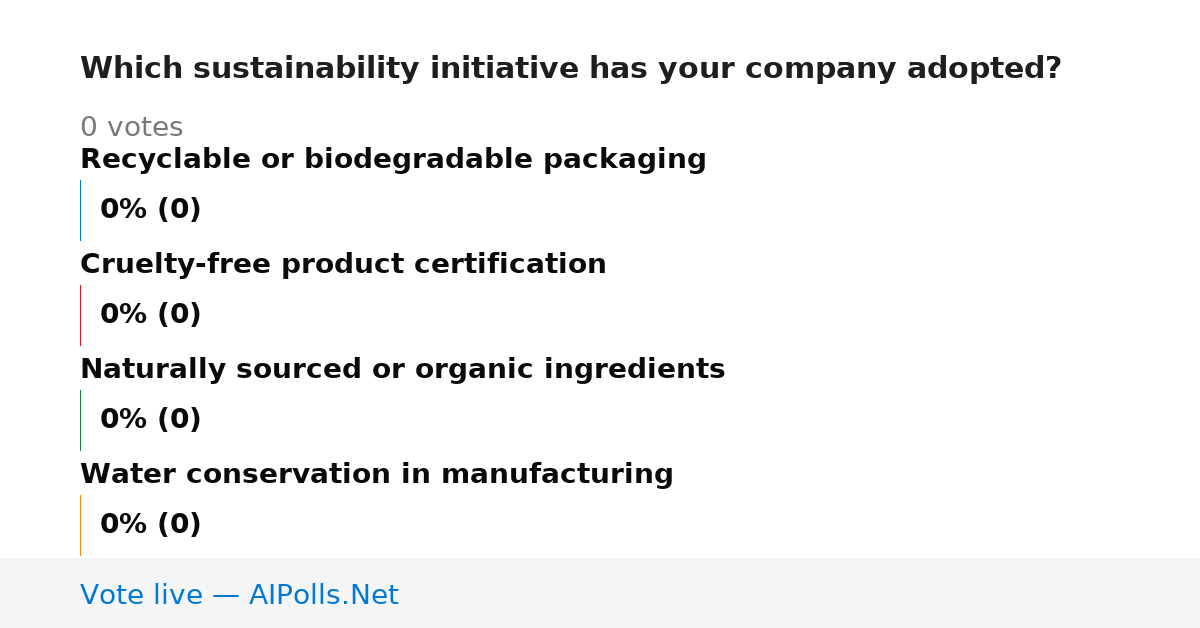 Which sustainability initiative has your company adopted?

0 votes

Recyclable or biodegradable packaging

0% (0)

Cruelty-free product certification

0% (0)

Naturally sourced or organic ingredients

0% (0)

Water conservation in manufacturing

0% (0)

Vote live — AIPolls.Net